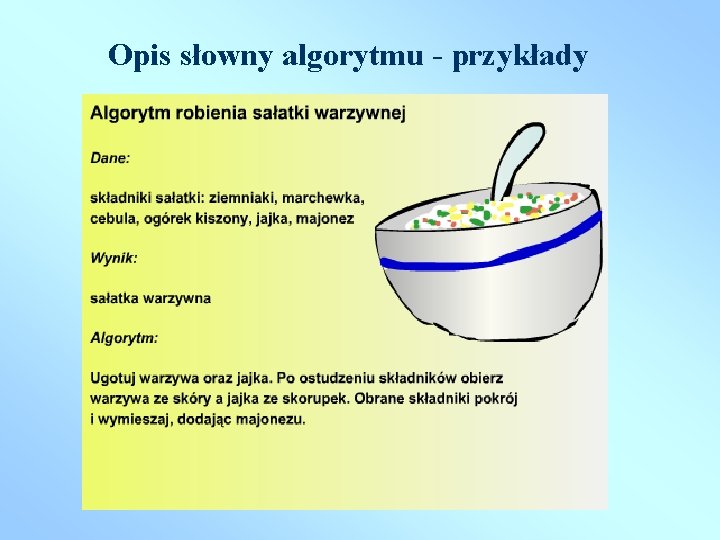 Opis słowny algorytmu - przykłady

Algorytm robienia sałatki warzywnej

Dane:

składniki sałatki: ziemniaki, marchewka, cebula, ogórek kiszony, jajka, majonez

Wynik:

sałatka warzywna

Algorytm:

Ugotuj warzywa oraz jajka. Po ostudzeniu składników obierz warzywa ze skóry a jajka ze skorupek. Obrane składniki pokrój i wymieszaj, dodając majonezu.